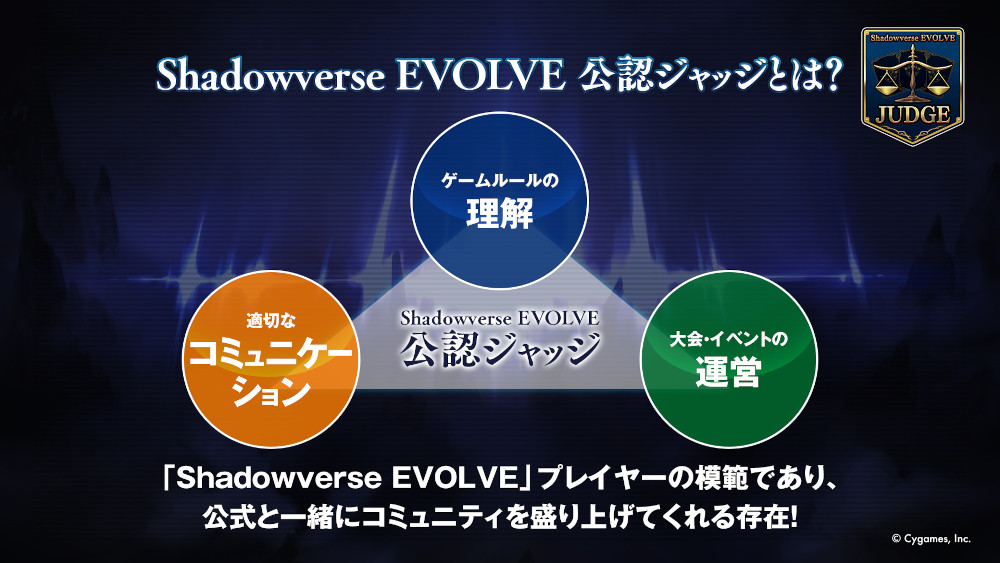 Shadowverse EVOLVE 公認ジャッジとは?

Shadowverse EVOLVE
JUDGE

ゲームルールの
理解

適切な
コミュニケーション

Shadowverse EVOLVE
公認ジャッジ

大会・イベントの
運営

「Shadowverse EVOLVE」プレイヤーの模範であり、
公式と一緒にコミュニティを盛り上げてくれる存在!

© Cygames, Inc.